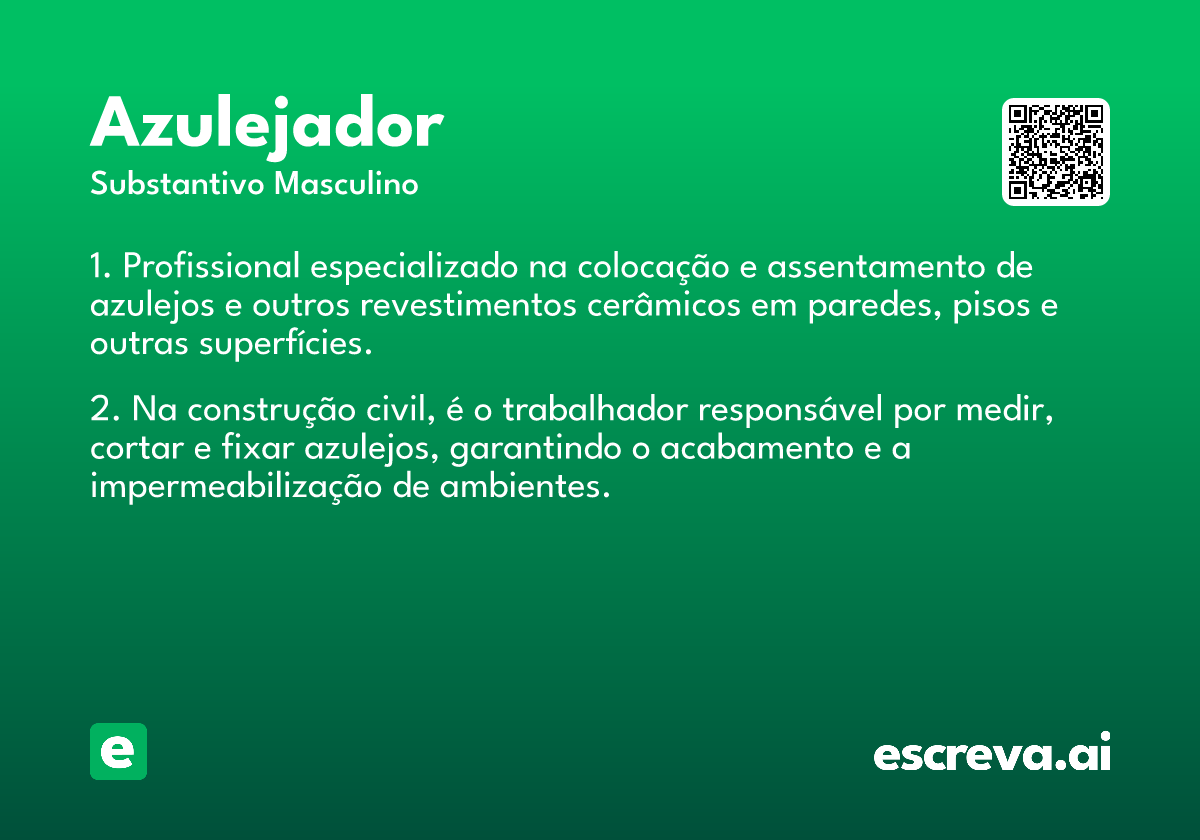 Azulejador
Substantivo Masculino

1. Profissional especializado na colocação e assentamento de azulejos e outros revestimentos cerâmicos em paredes, pisos e outras superfícies.

2. Na construção civil, é o trabalhador responsável por medir, cortar e fixar azulejos, garantindo o acabamento e a impermeabilização de ambientes.

e

escreva.ai